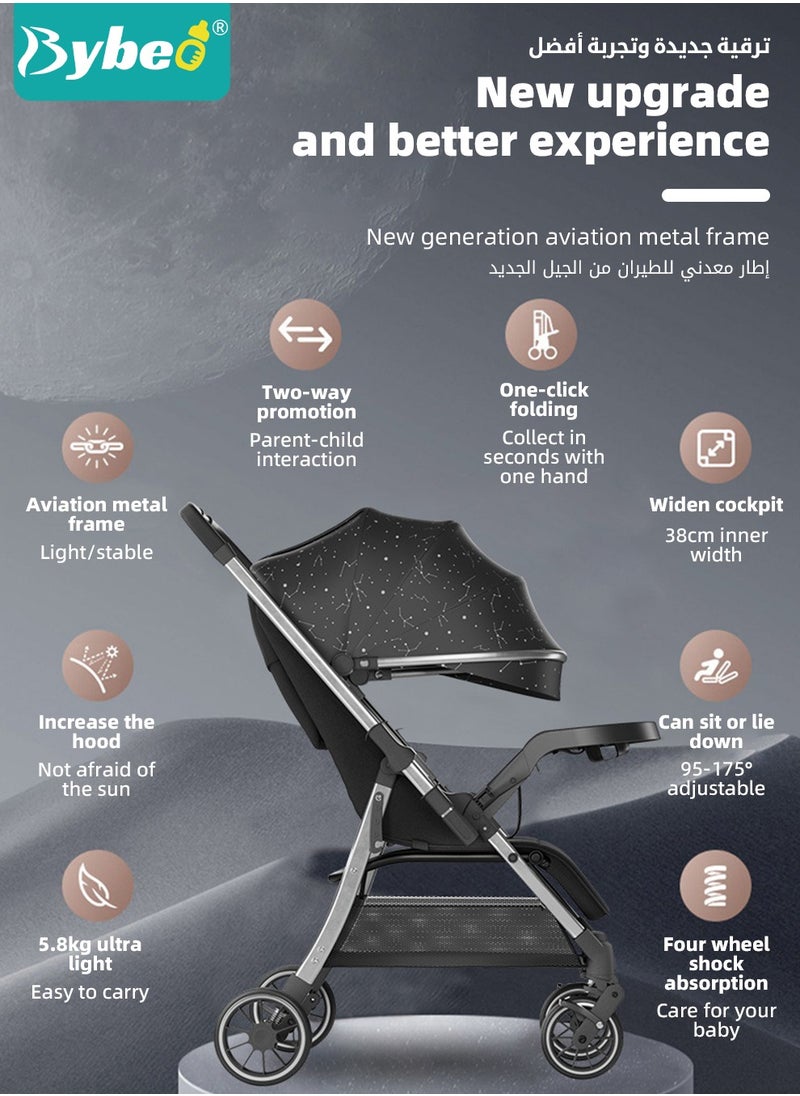 Bybeo®

ترقية جديدة وتجربة أفضل

New upgrade and better experience

New generation aviation metal frame
إطار معدني للطيران من الجيل الجديد

Two-way promotion
Parent-child interaction

One-click folding
Collect in seconds with one hand

Aviation metal frame
Light/stable

Widen cockpit
38cm inner width

Increase the hood
Not afraid of the sun

Can sit or lie down
95-175° adjustable

5.8kg ultra light
Easy to carry

Four wheel shock absorption
Care for your baby